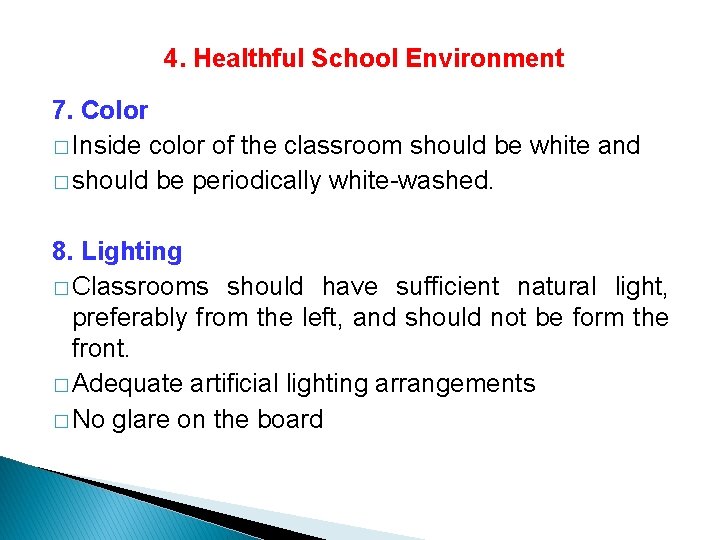 4. Healthful School Environment

7. Color
□ Inside color of the classroom should be white and
□ should be periodically white-washed.

8. Lighting
□ Classrooms should have sufficient natural light, preferably from the left, and should not be form the front.
□ Adequate artificial lighting arrangements
□ No glare on the board